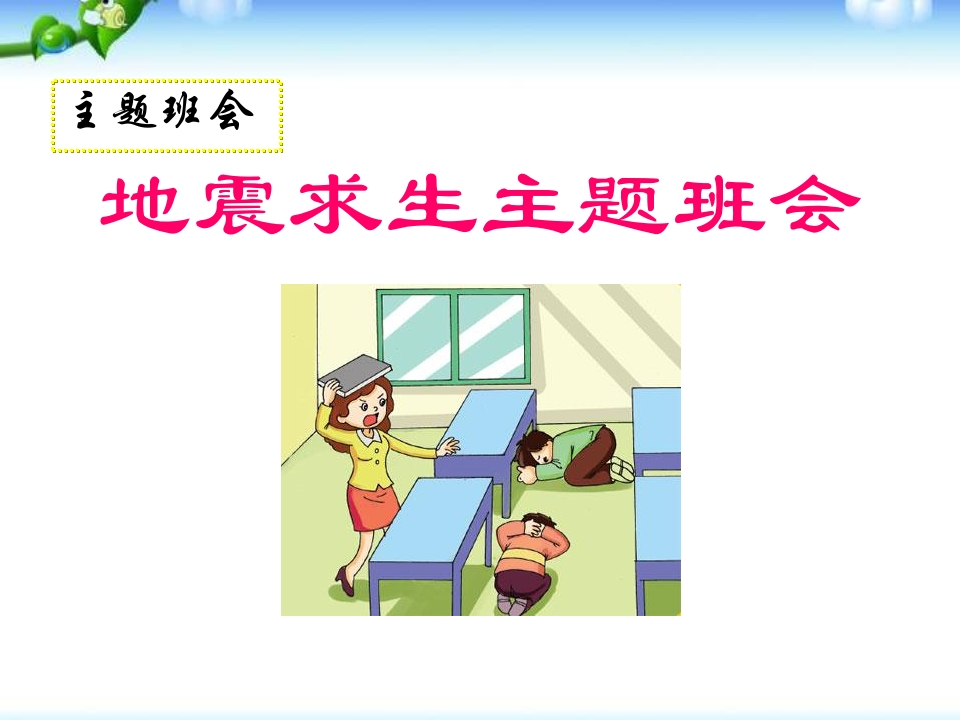 主题班会

地震求生主题班会